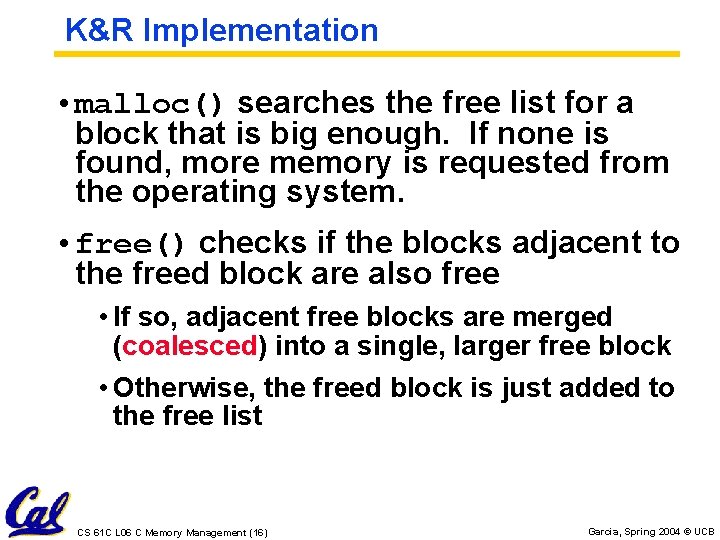 K&R Implementation

• malloc() searches the free list for a block that is big enough. If none is found, more memory is requested from the operating system.

• free() checks if the blocks adjacent to the freed block are also free

• If so, adjacent free blocks are merged (coalesced) into a single, larger free block

• Otherwise, the freed block is just added to the free list

Cal

CS 61C L06 C Memory Management (16)

Garcia, Spring 2004 © UCB